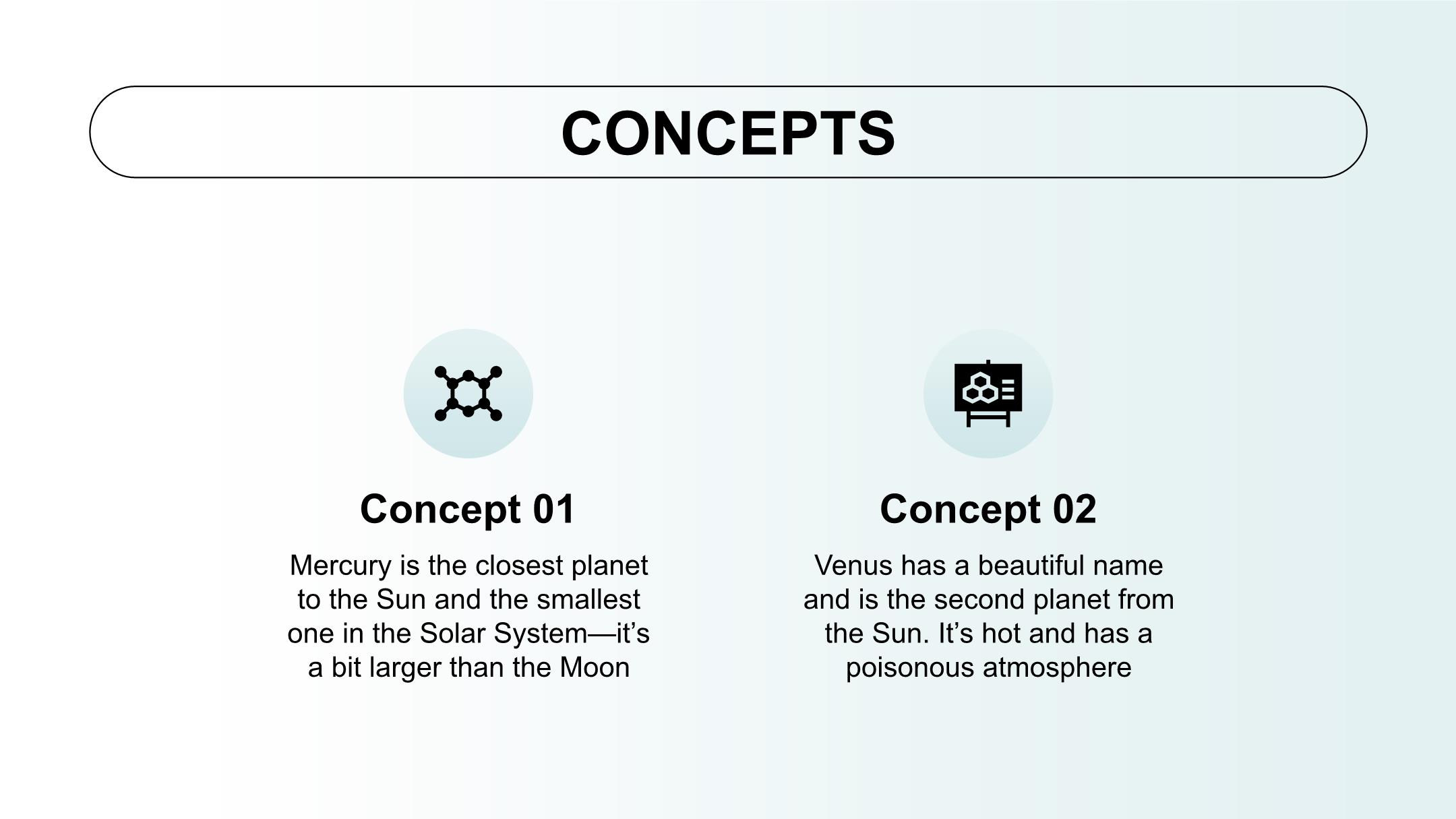 CONCEPTS

Concept 01

Mercury is the closest planet to the Sun and the smallest one in the Solar System—it's a bit larger than the Moon

Concept 02

Venus has a beautiful name and is the second planet from the Sun. It's hot and has a poisonous atmosphere